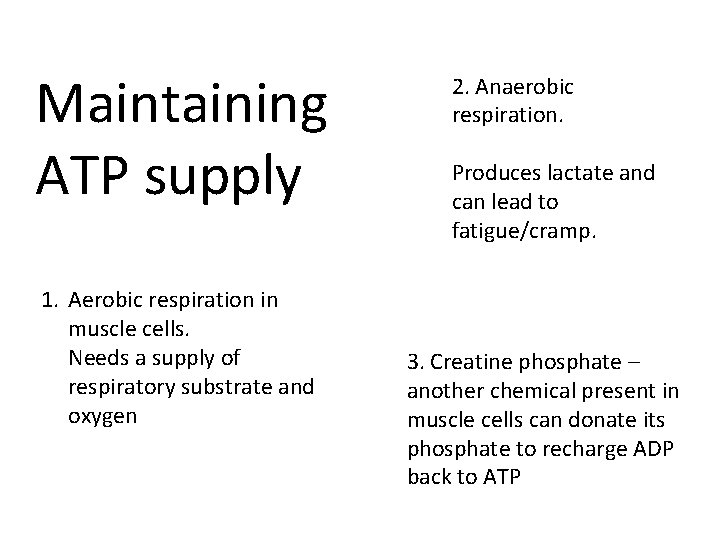 Maintaining ATP supply

2. Anaerobic respiration.

Produces lactate and can lead to fatigue/cramp.

1. Aerobic respiration in muscle cells.
Needs a supply of respiratory substrate and oxygen

3. Creatine phosphate – another chemical present in muscle cells can donate its phosphate to recharge ADP back to ATP